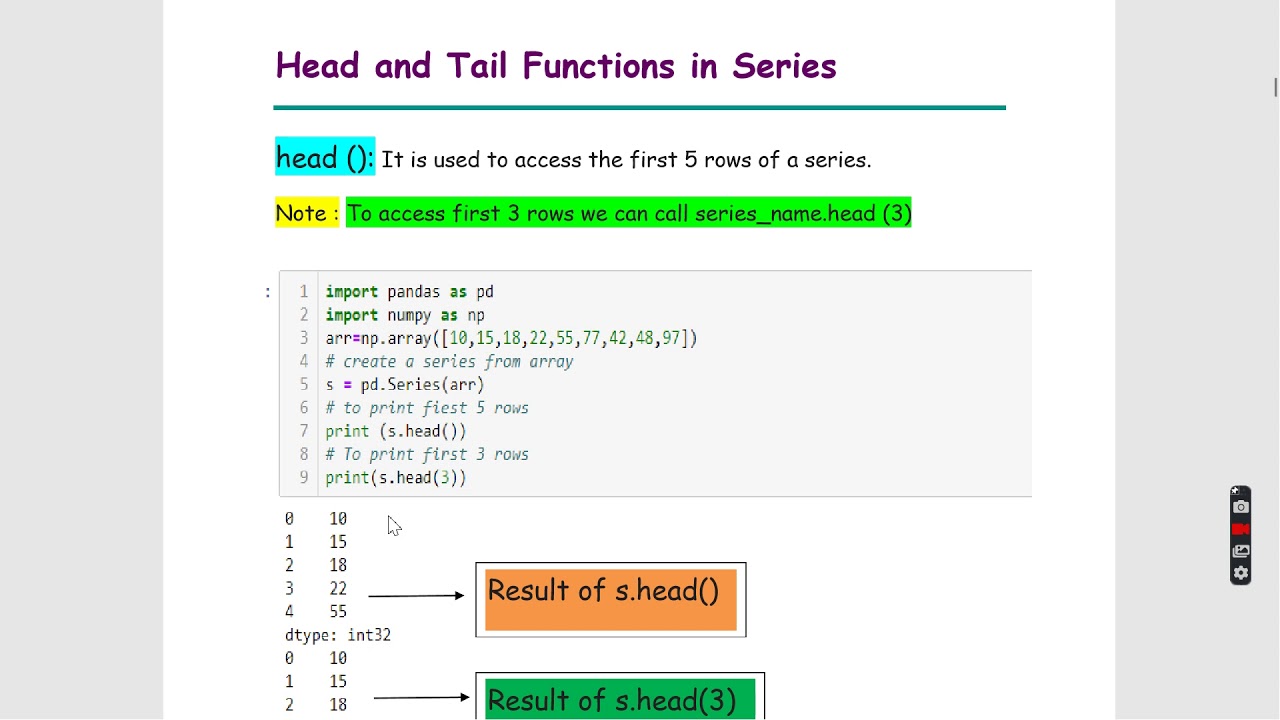 Head and Tail Functions in Series

head (): It is used to access the first 5 rows of a series.

Note : To access first 3 rows we can call series_name.head (3)

:
1 import pandas as pd
2 import numpy as np
3 arr=np.array([10,15,18,22,55,77,42,48,97])
4 # create a series from array
5 s = pd.Series(arr)
6 # to print fiest 5 rows
7 print (s.head())
8 # To print first 3 rows
9 print(s.head(3))

0 10
1 15
2 18
3 22
4 55
dtype: int32
0 10
1 15
2 18

Result of s.head()

Result of s.head(3)